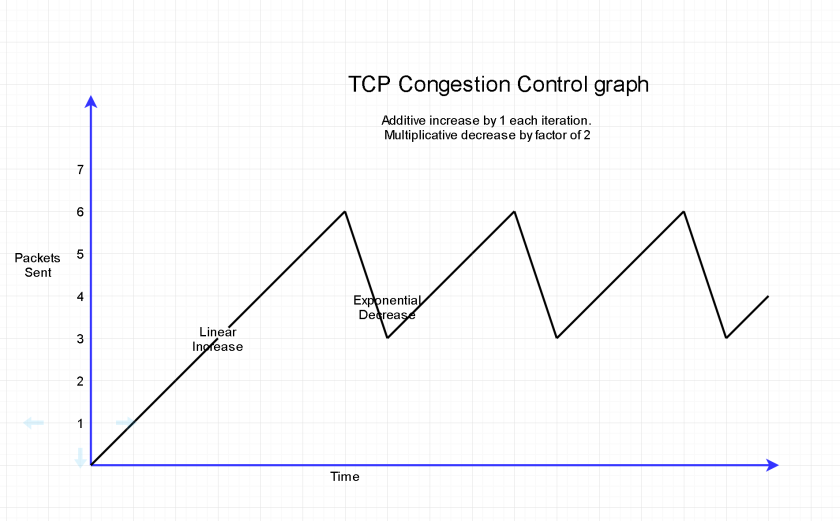 TCP Congestion Control graph

Additive increase by 1 each iteration.
Multiplicative decrease by factor of 2

7
6
5
4
3
2
1

Packets Sent

Linear Increase

Exponential Decrease

Time